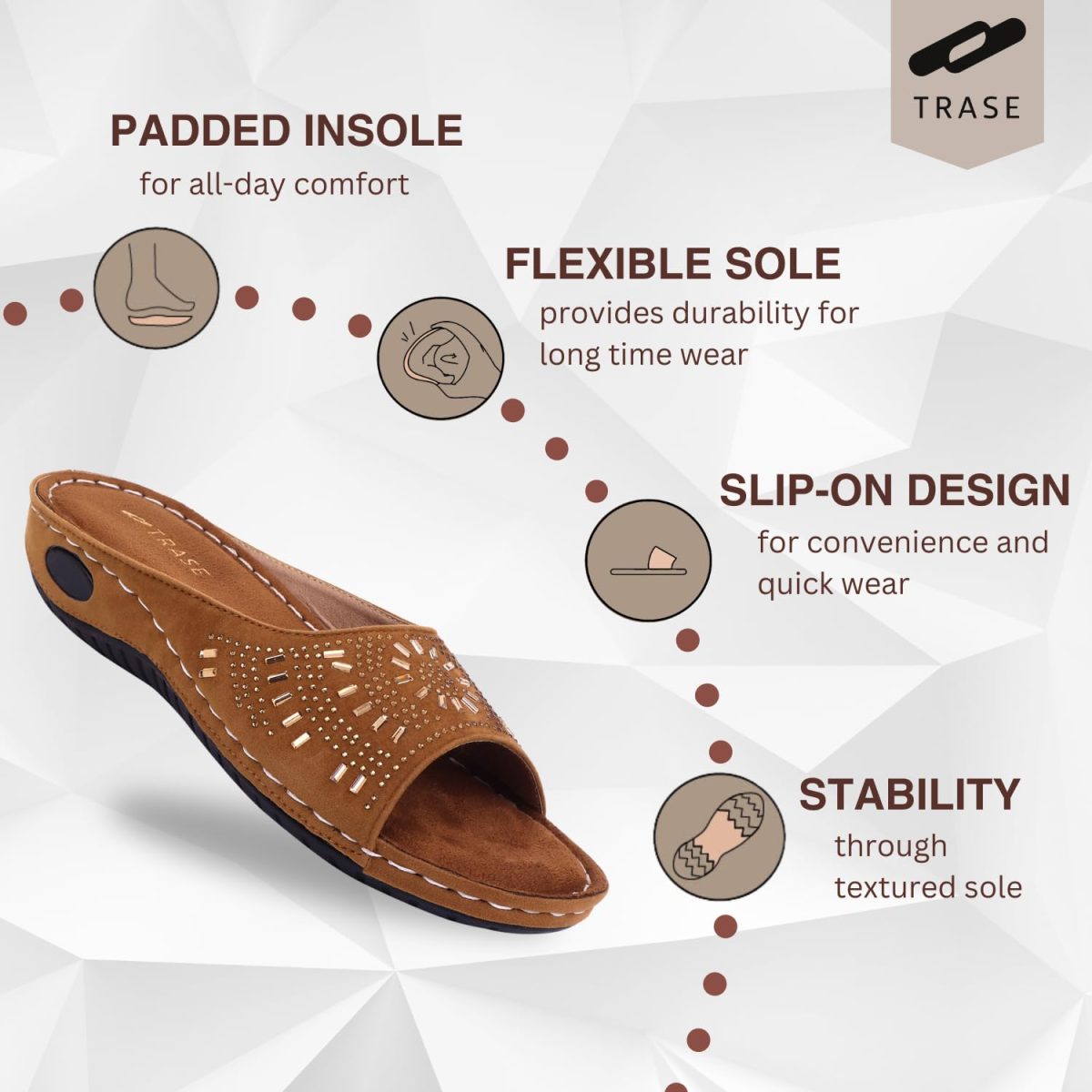 TRASE

PADDED INSOLE
for all-day comfort

FLEXIBLE SOLE
provides durability for long time wear

SLIP-ON DESIGN
for convenience and quick wear

STABILITY
through textured sole

TRASE